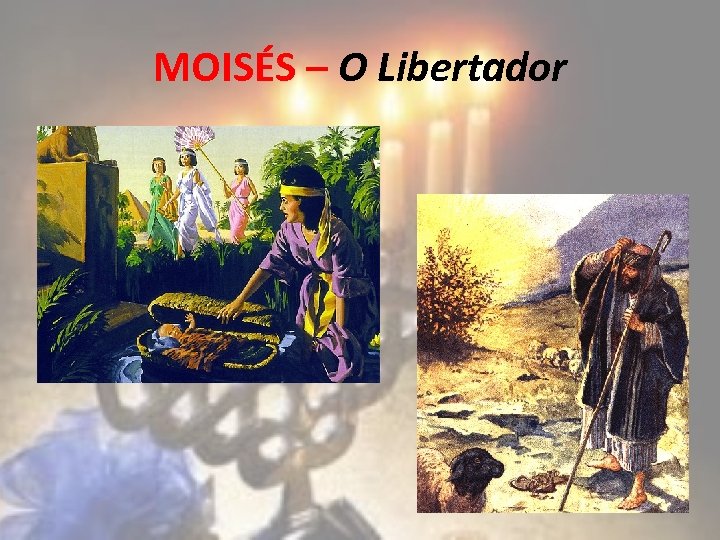 MOISÉS – O Libertador